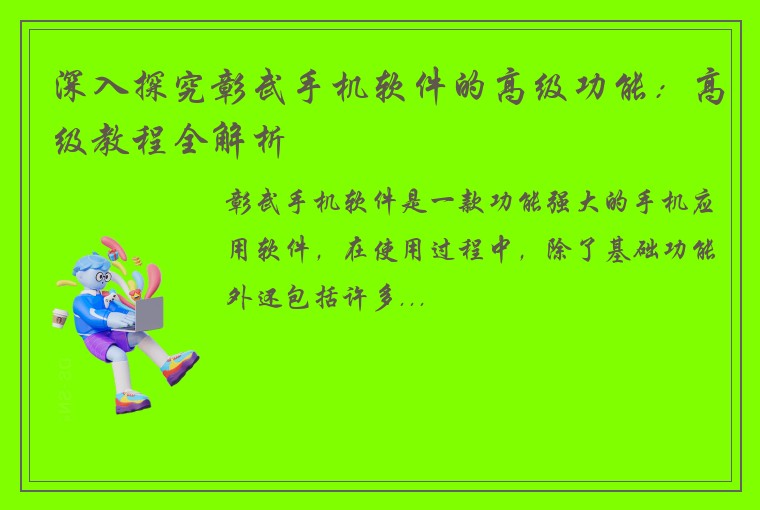 深入探究彰武手机软件的高级功能：高级教程全解析

彰武手机软件是一款功能强大的手机应用软件，在使用过程中，除了基础功能外还包括许多...